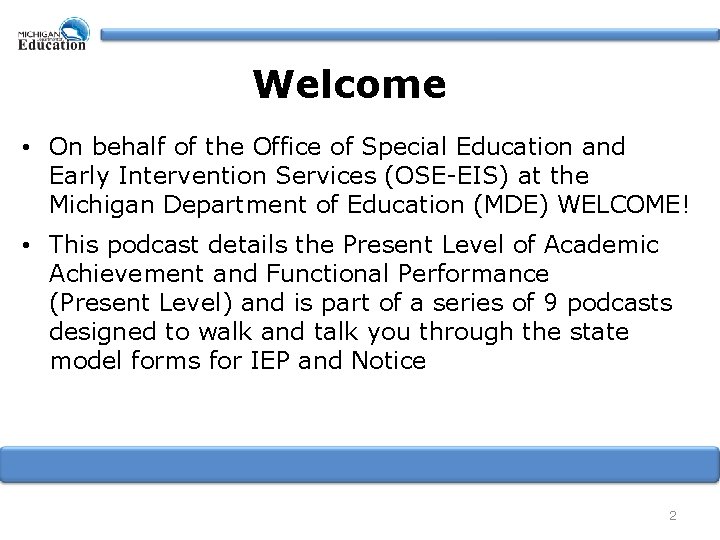 MICHIGAN Education

Welcome

• On behalf of the Office of Special Education and Early Intervention Services (OSE-EIS) at the Michigan Department of Education (MDE) WELCOME!

• This podcast details the Present Level of Academic Achievement and Functional Performance (Present Level) and is part of a series of 9 podcasts designed to walk and talk you through the state model forms for IEP and Notice

2